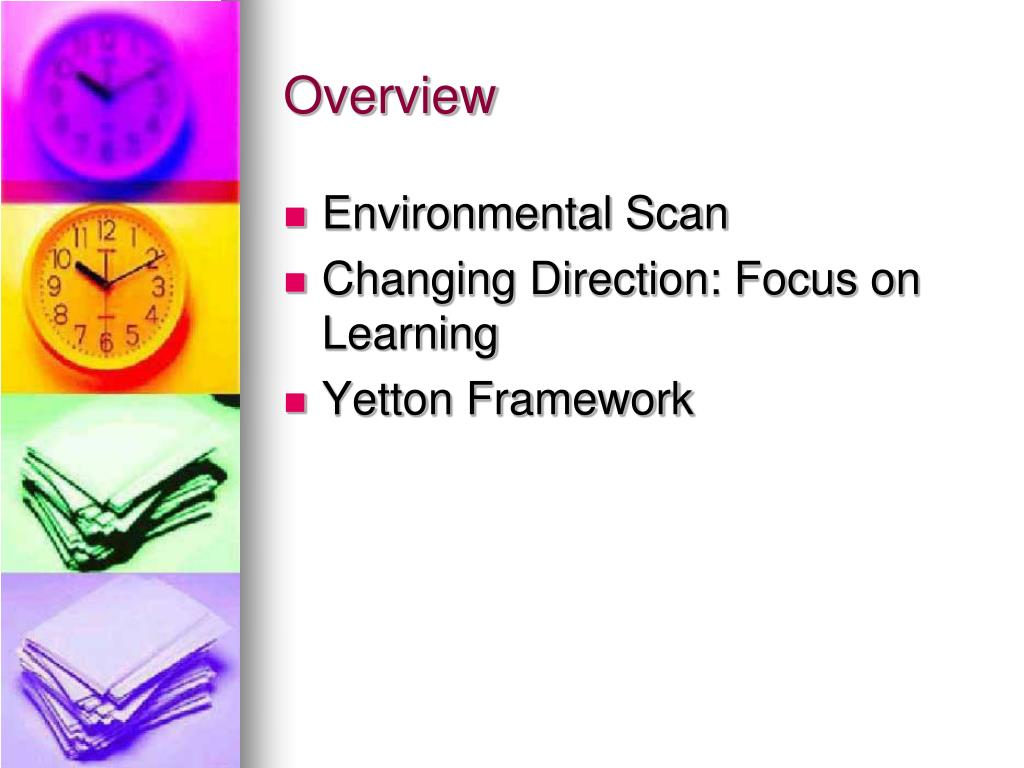 Overview

- Environmental Scan
- Changing Direction: Focus on Learning
- Yetton Framework